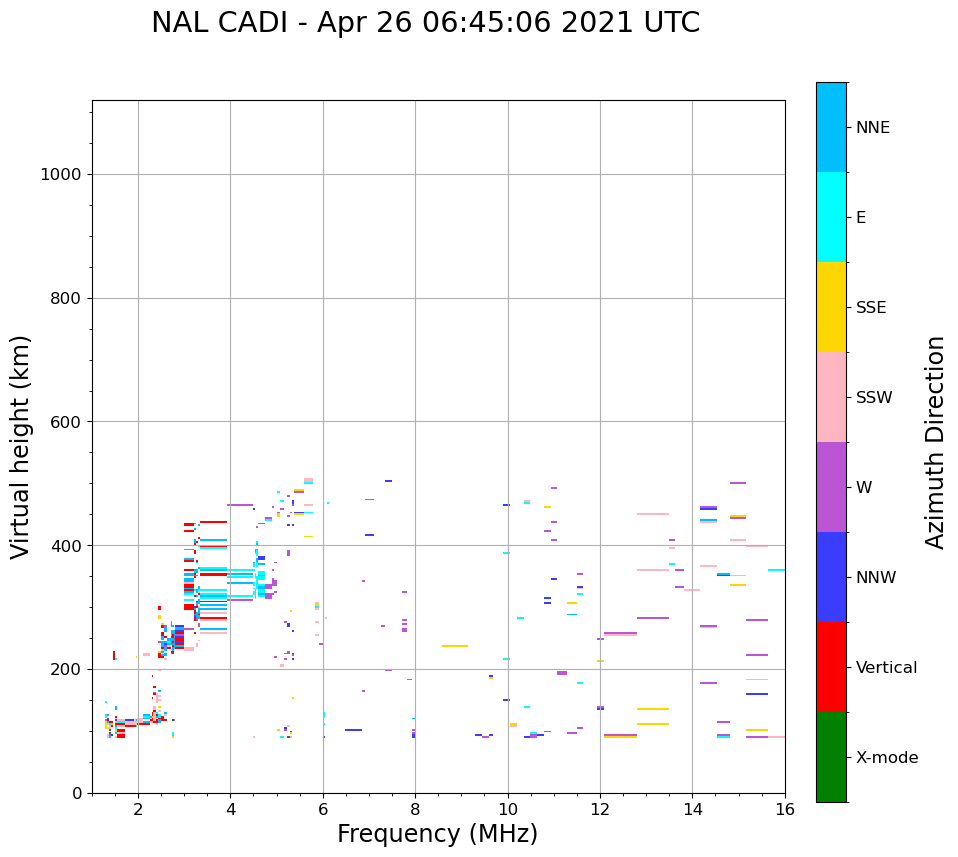 NAL CADI - Apr 26 06:45:06 2021 UTC

Virtual height (km)

1000
800
600
400
200
0

2
4
6
8
10
12
14
16

Frequency (MHz)

NNE
E
SSE
SSW
W
NNW
Vertical
X-mode

Azimuth Direction